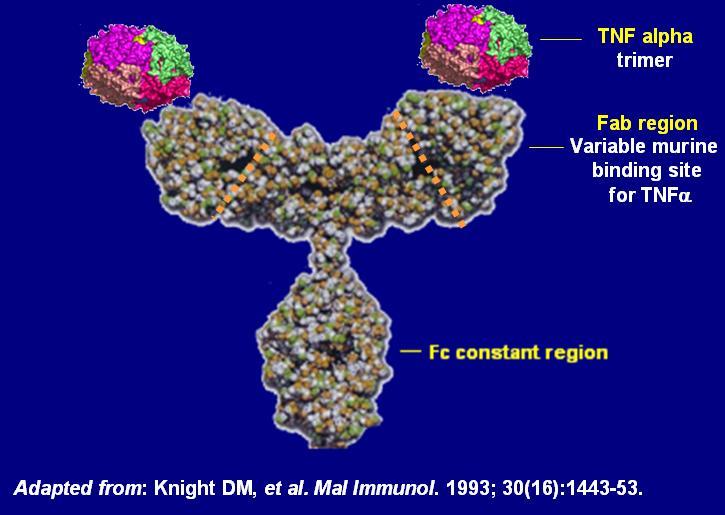 TNF alpha
trimer

Fab region
Variable murine binding site for TNFα

Fc constant region

Adapted from: Knight DM, et al. Mal Immunol. 1993; 30(16):1443-53.